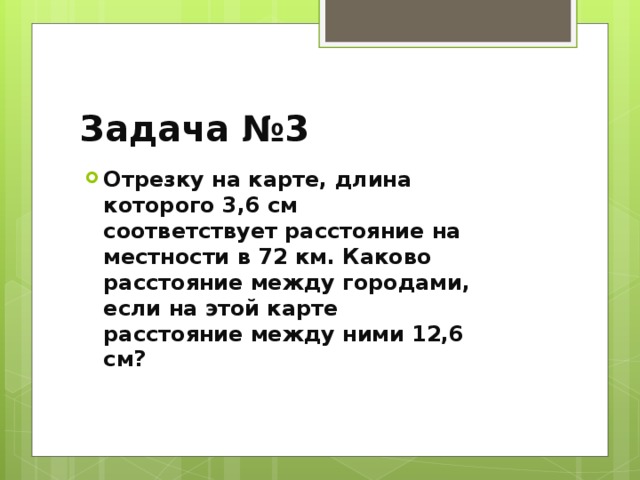 Задача №3

Отрезку на карте, длина которого 3,6 см соответствует расстояние на местности в 72 км. Каково расстояние между городами, если на этой карте расстояние между ними 12,6 см?